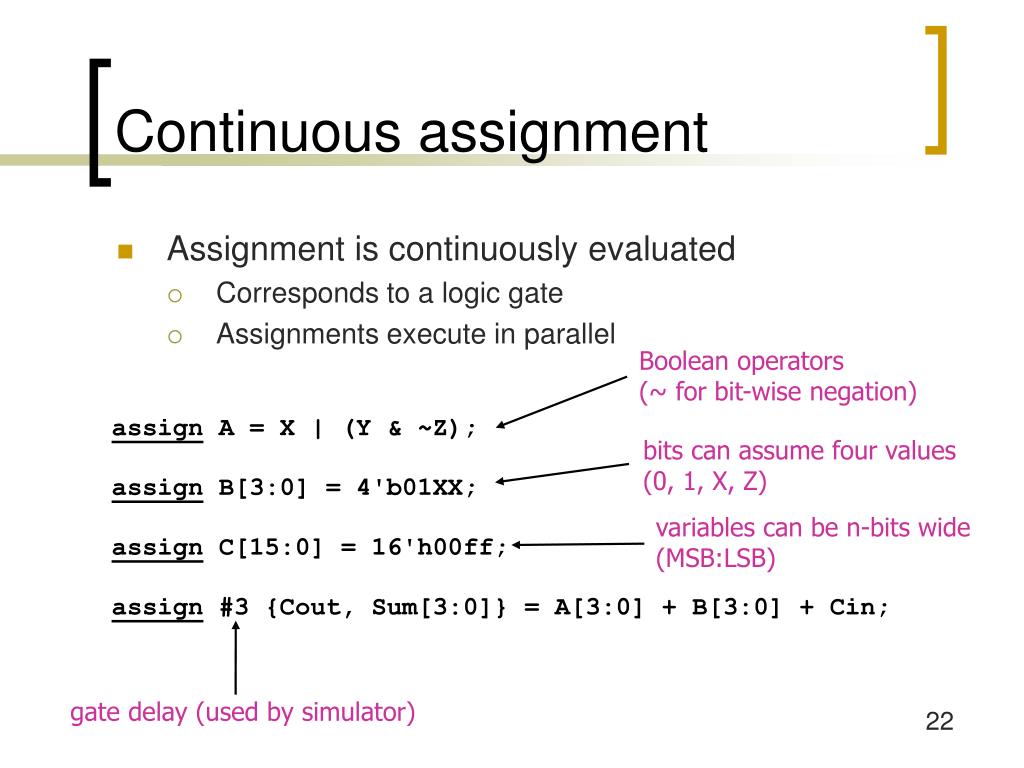 Continuous assignment

Assignment is continuously evaluated

Corresponds to a logic gate

Assignments execute in parallel

Boolean operators (~ for bit-wise negation)

assign A = X | (Y & ~Z);

bits can assume four values (0, 1, X, Z)

assign B[3:0] = 4'b01XX;

variables can be n-bits wide (MSB:LSB)

assign C[15:0] = 16'h00ff;

assign #3 {Cout, Sum[3:0]} = A[3:0] + B[3:0] + Cin;

gate delay (used by simulator)

22